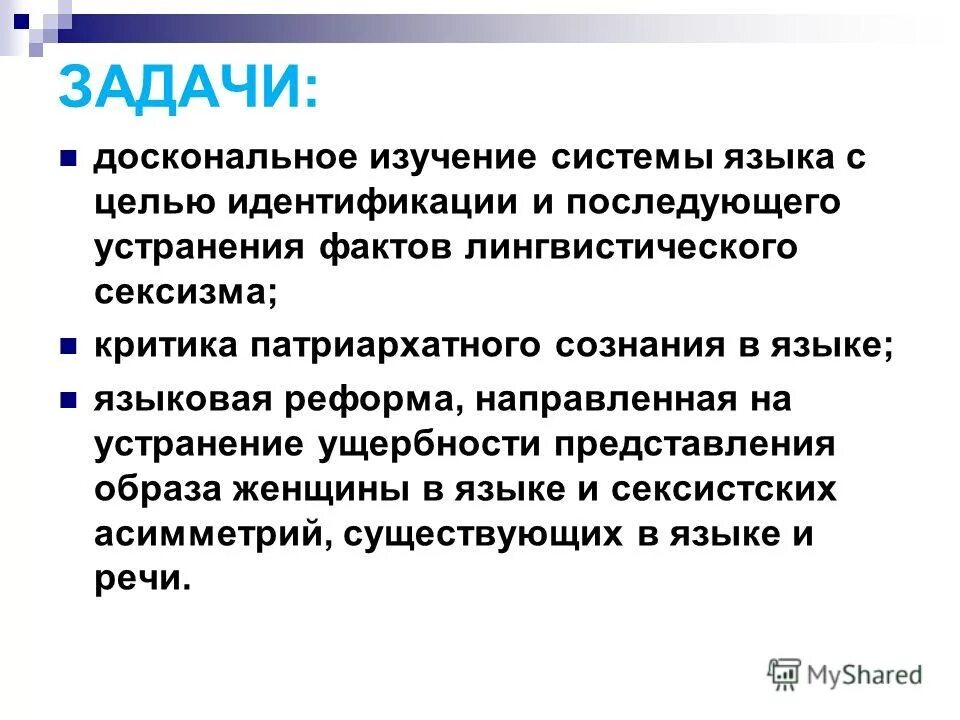 ЗАДАЧИ:

- доскональное изучение системы языка с целью идентификации и последующего устранения фактов лингвистического сексизма;
- критика патриархатного сознания в языке;
- языковая реформа, направленная на устранение ущербности представления образа женщины в языке и сексистских асимметрий, существующих в языке и речи.

MyShared